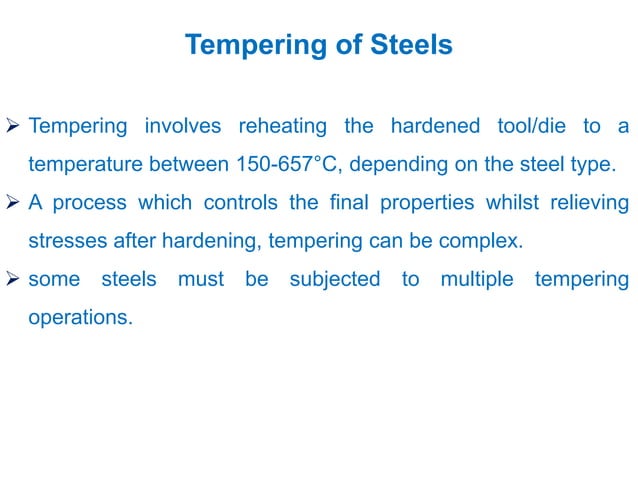 Tempering of Steels

➢ Tempering involves reheating the hardened tool/die to a temperature between 150-657°C, depending on the steel type.

➢ A process which controls the final properties whilst relieving stresses after hardening, tempering can be complex.

➢ some steels must be subjected to multiple tempering operations.